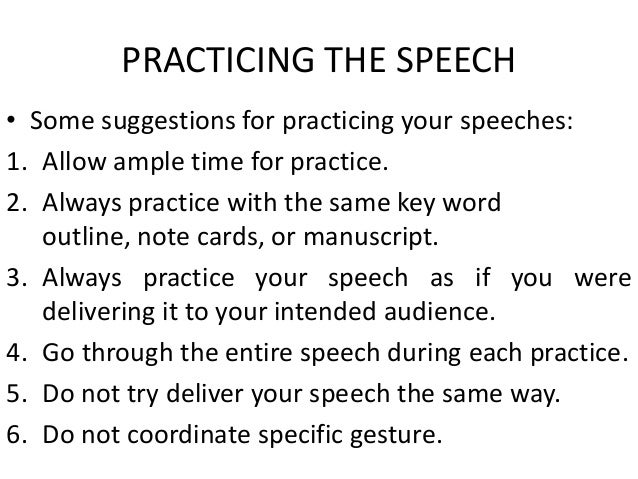 PRACTICING THE SPEECH

• Some suggestions for practicing your speeches:
1. Allow ample time for practice.
2. Always practice with the same key word outline, note cards, or manuscript.
3. Always practice your speech as if you were delivering it to your intended audience.
4. Go through the entire speech during each practice.
5. Do not try deliver your speech the same way.
6. Do not coordinate specific gesture.